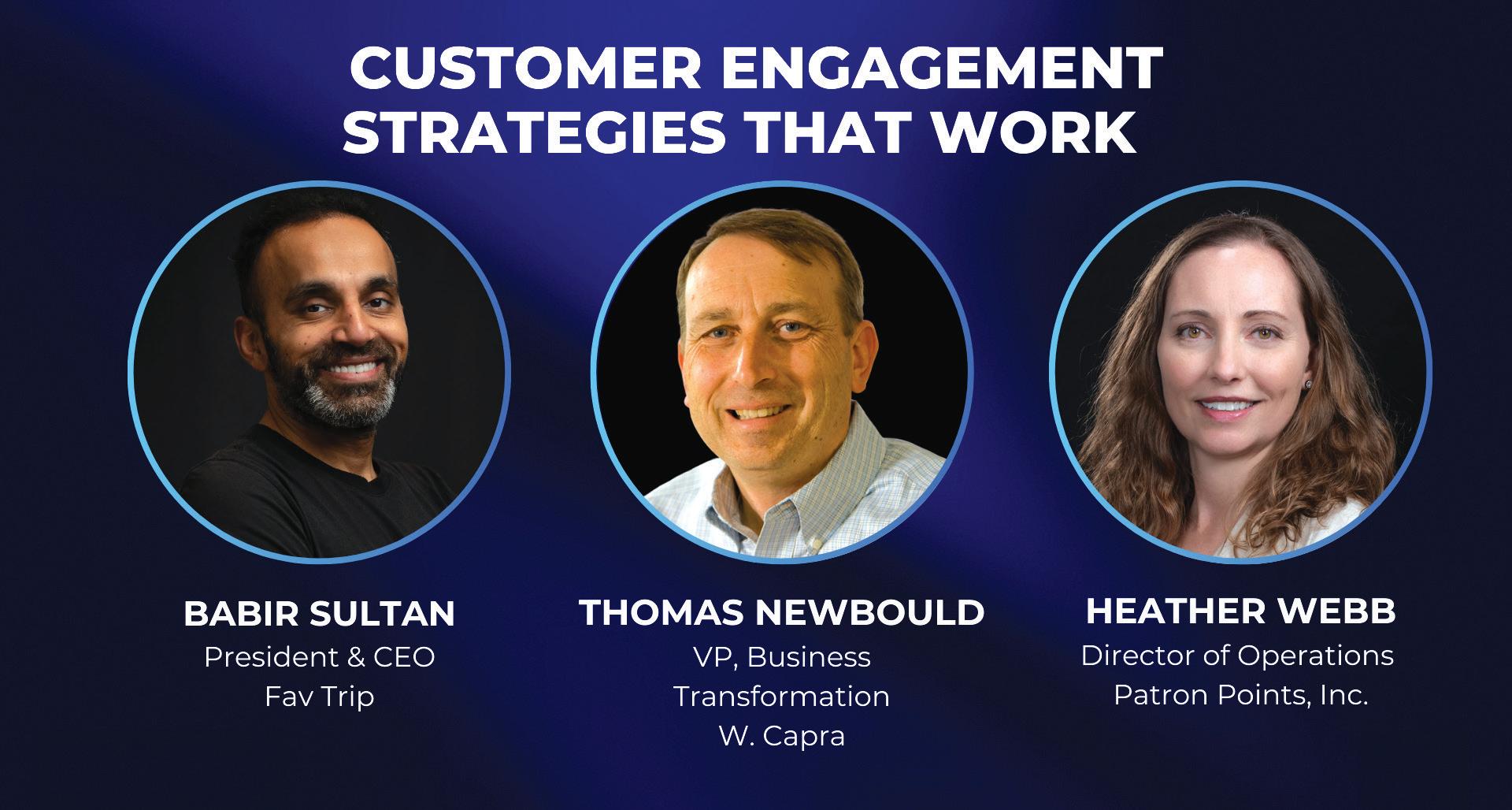 CUSTOMER ENGAGEMENT STRATEGIES THAT WORK

BABIR SULTAN
President & CEO
Fav Trip

THOMAS NEWBOULD
VP, Business Transformation
W. Capra

HEATHER WEBB
Director of Operations
Patron Points, Inc.